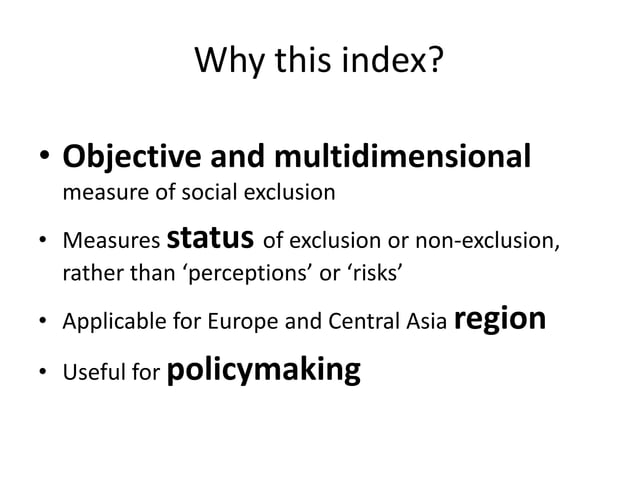 Why this index?

• Objective and multidimensional measure of social exclusion

• Measures status of exclusion or non-exclusion, rather than ‘perceptions’ or ‘risks’

• Applicable for Europe and Central Asia region

• Useful for policymaking